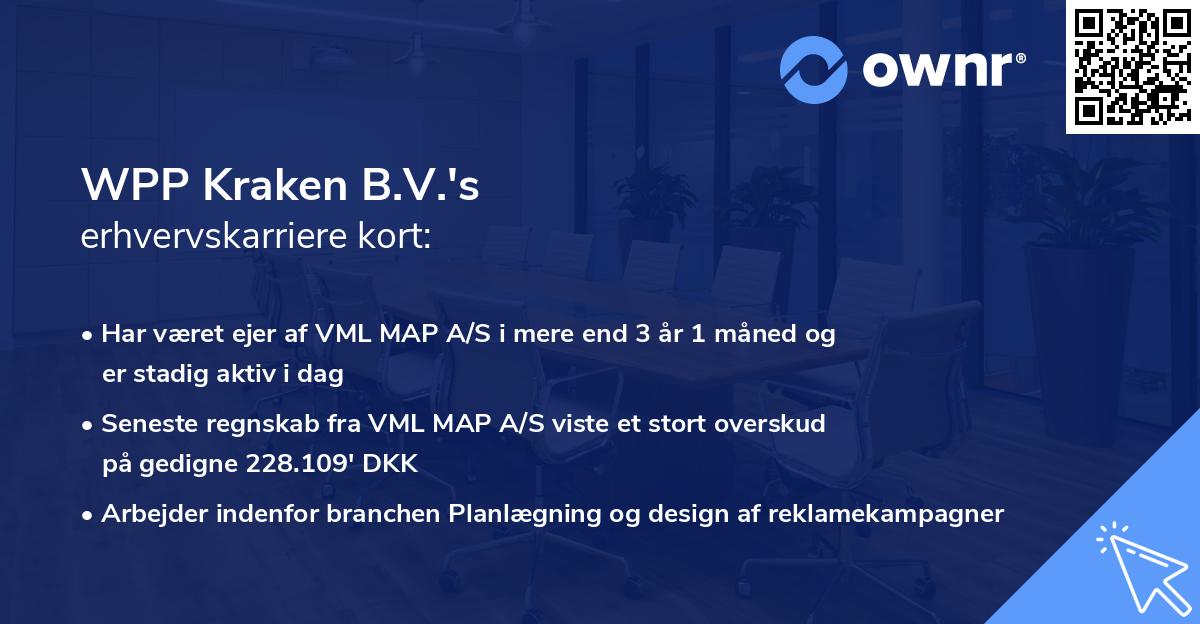 ownr®

WPP Kraken B.V.'s
erhvervskarriere kort:

• Har været ejer af VML MAP A/S i mere end 3 år 1 måned og er stadig aktiv i dag
• Seneste regnskab fra VML MAP A/S viste et stort overskud på gedigne 228.109' DKK
• Arbejder indenfor branchen Planlægning og design af reklamekampagner